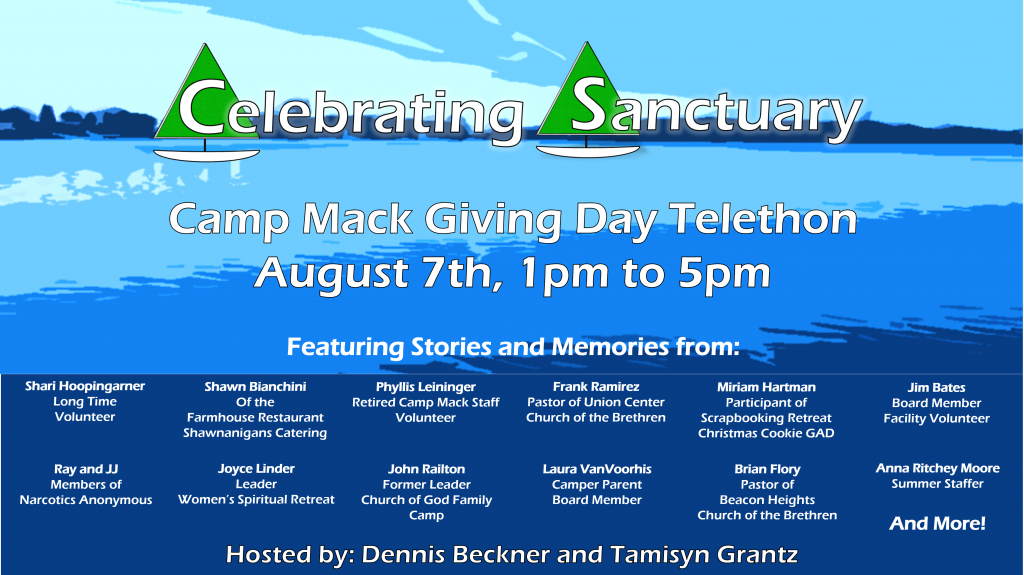 Celebrating Sanctuary

Camp Mack Giving Day Telethon
August 7th, 1pm to 5pm

Featuring Stories and Memories from:

Shari Hoopingarner
Long Time
Volunteer

Shawn Bianchini
Of the
Farmhouse Restaurant
Shawnanigans Catering

Phyllis Leininger
Retired Camp Mack Staff
Volunteer

Frank Ramirez
Pastor of Union Center
Church of the Brethren

Miriam Hartman
Participant of
Scrapbooking Retreat
Christmas Cookie GAD

Jim Bates
Board Member
Facility Volunteer

Ray and JJ
Members of
Narcotics Anonymous

Joyce Linder
Leader
Women's Spiritual Retreat

John Railton
Former Leader
Church of God Family
Camp

Laura VanVoorhis
Camper Parent
Board Member

Brian Flory
Pastor of
Beacon Heights
Church of the Brethren

Anna Ritchey Moore
Summer Staffer

And More!

Hosted by: Dennis Beckner and Tamisyn Grantz